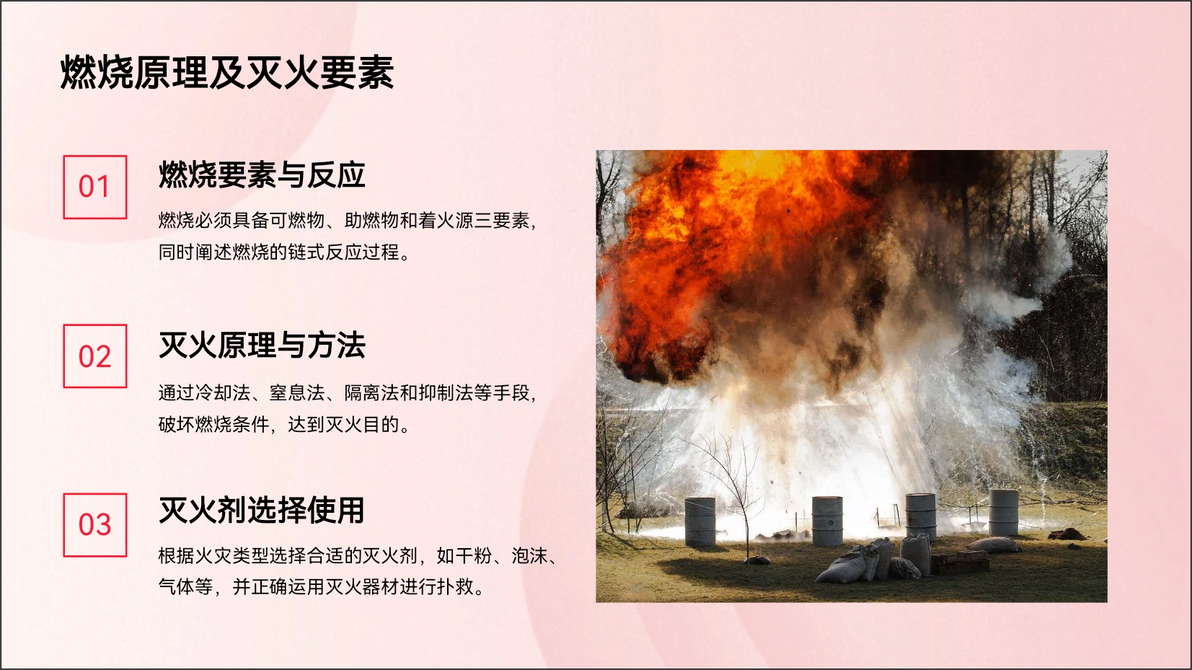 燃烧原理及灭火要素

01

燃烧要素与反应

燃烧必须具备可燃物、助燃物和着火源三要素，同时阐述燃烧的链式反应过程。

02

灭火原理与方法

通过冷却法、窒息法、隔离法和抑制法等手段，破坏燃烧条件，达到灭火目的。

03

灭火剂选择使用

根据火灾类型选择合适的灭火剂，如干粉、泡沫、气体等，并正确运用灭火器材进行扑救。